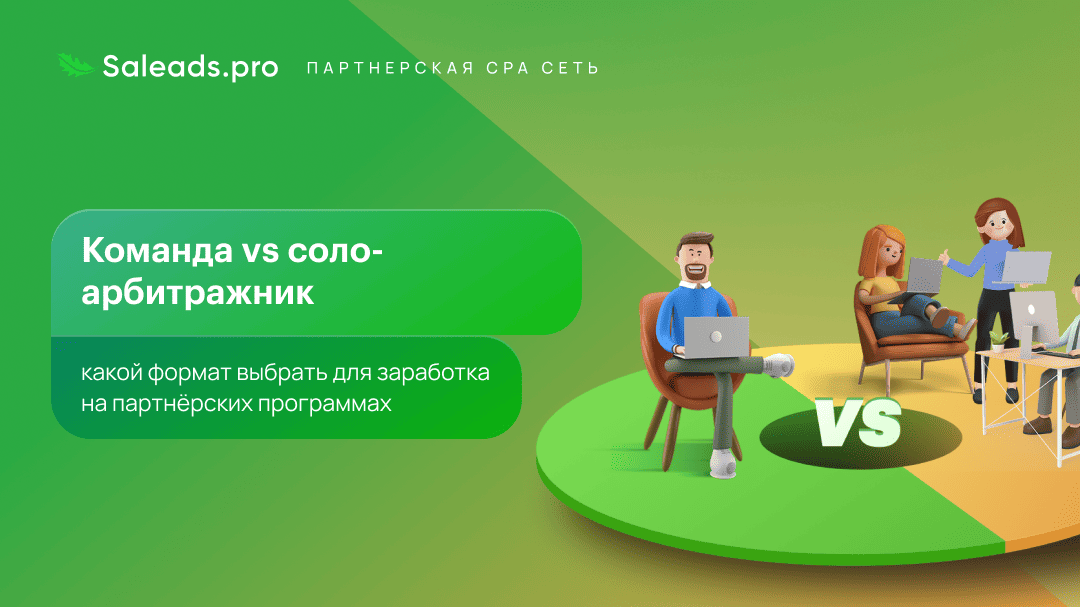 Saleads.pro ПАРТНЕРСКАЯ CPA СЕТЬ

Команда vs соло-арбитражник

какой формат выбрать для заработка на партнёрских программах

VS